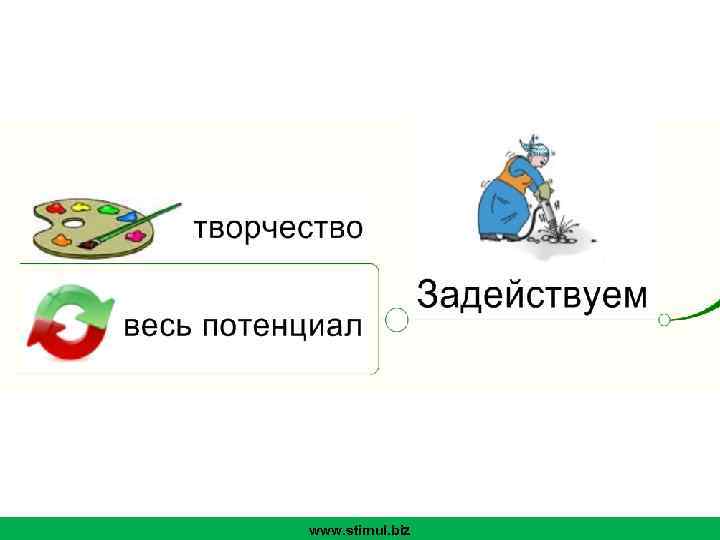 творчество

весь потенциал

Задействуем

www.stimul.biz